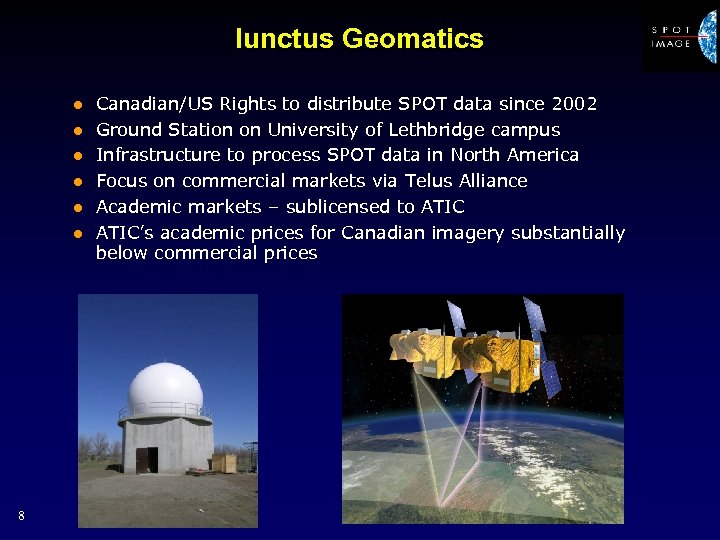 Iunctus Geomatics

SPOT IMAGE

- Canadian/US Rights to distribute SPOT data since 2002
- Ground Station on University of Lethbridge campus
- Infrastructure to process SPOT data in North America
- Focus on commercial markets via Telus Alliance
- Academic markets – sublicensed to ATIC
- ATIC's academic prices for Canadian imagery substantially below commercial prices

8